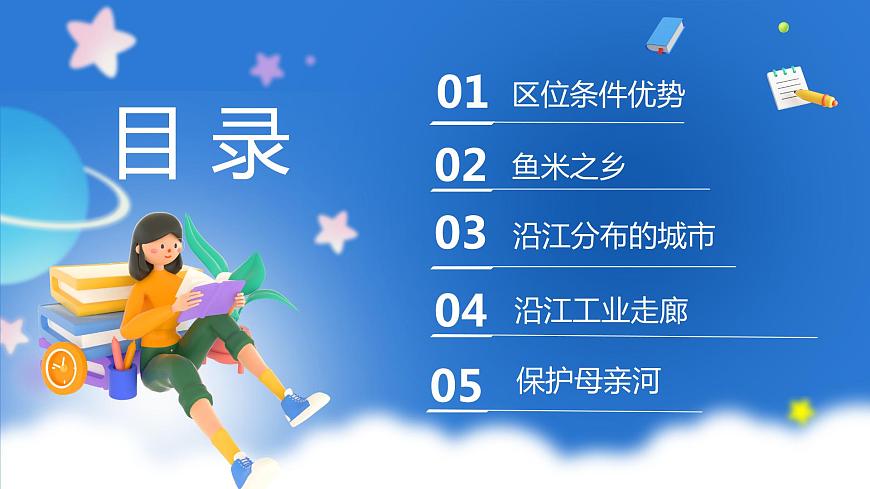 目录

01 区位条件优势

02 鱼米之乡

03 沿江分布的城市

04 沿江工业走廊

05 保护母亲河